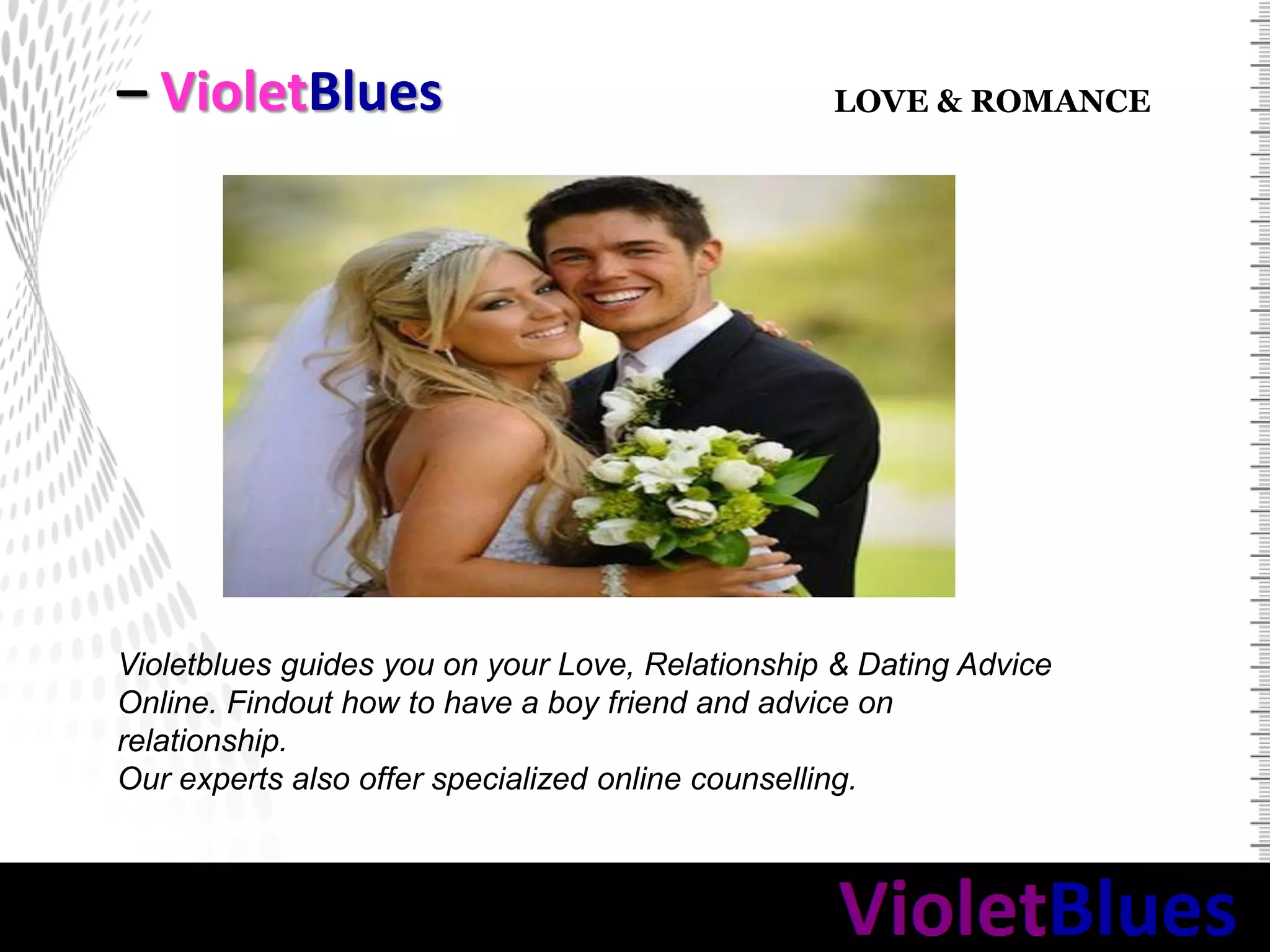 – VioletBlues

LOVE & ROMANCE

Violetblues guides you on your Love, Relationship & Dating Advice Online. Findout how to have a boy friend and advice on relationship.
Our experts also offer specialized online counselling.

VioletBlues